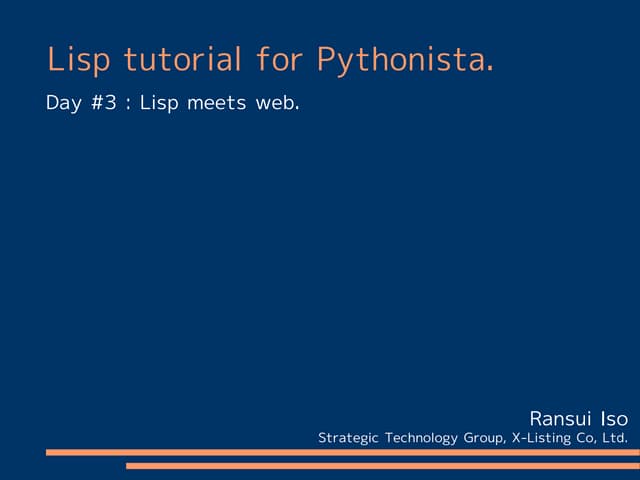 Lisp tutorial for Pythonista.

Day #3 : Lisp meets web.

Ransui Iso

Strategic Technology Group, X-Listing Co, Ltd.